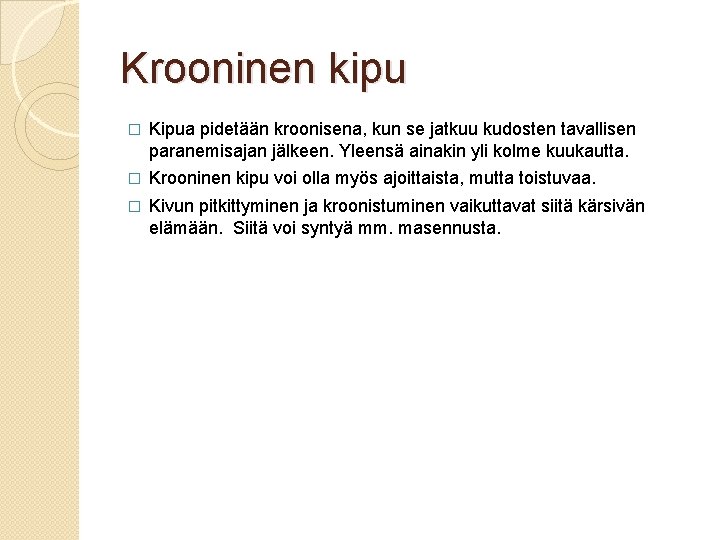 Krooninen kipu

□ Kipua pidetään kroonisena, kun se jatkuu kudosten tavallisen paranemisajan jälkeen. Yleensä ainakin yli kolme kuukautta.

□ Krooninen kipu voi olla myös ajoittaista, mutta toistuvaa.

□ Kivun pitkittyminen ja kroonistuminen vaikuttavat siitä kärsivän elämään. Siitä voi syntyä mm. masennusta.